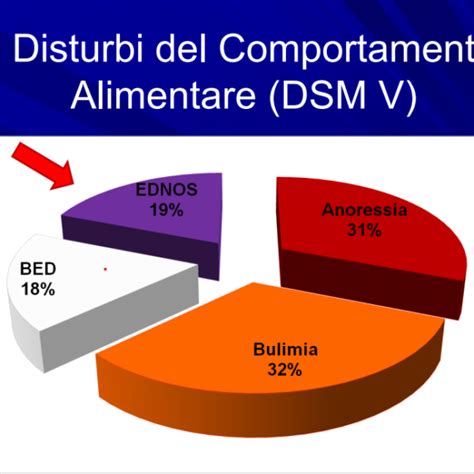 Disturbi del Comportament
Alimentare (DSM V)

EDNOS
19%

Anoressia
31%

BED
18%

Bulimia
32%